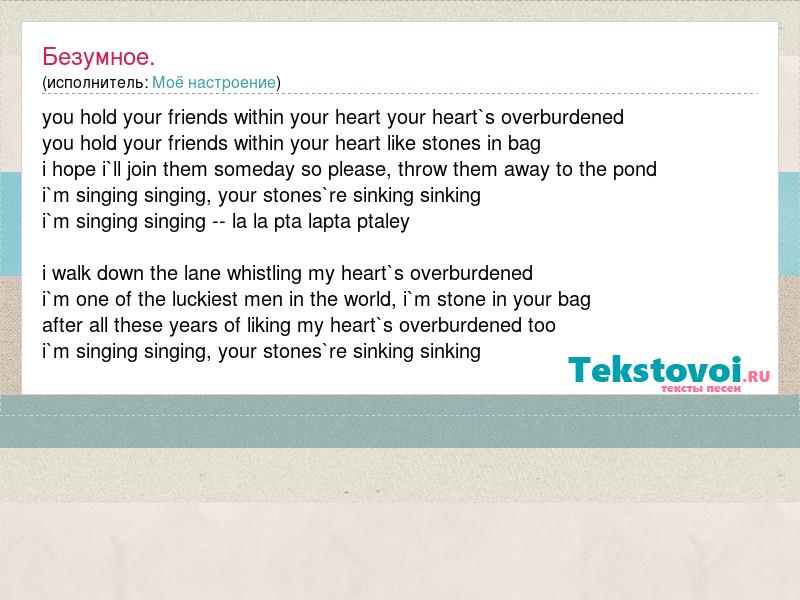 Безумное.
(исполнитель: Моё настроение)

you hold your friends within your heart your heart`s overburdened
you hold your friends within your heart like stones in bag
i hope i`ll join them someday so please, throw them away to the pond
i`m singing singing, your stones`re sinking sinking
i`m singing singing -- la la pta lapta ptaley

i walk down the lane whistling my heart`s overburdened
i`m one of the luckiest men in the world, i`m stone in your bag
after all these years of liking my heart`s overburdened too
i`m singing singing, your stones`re sinking sinking

Tekstovoi.RU
тексты песен